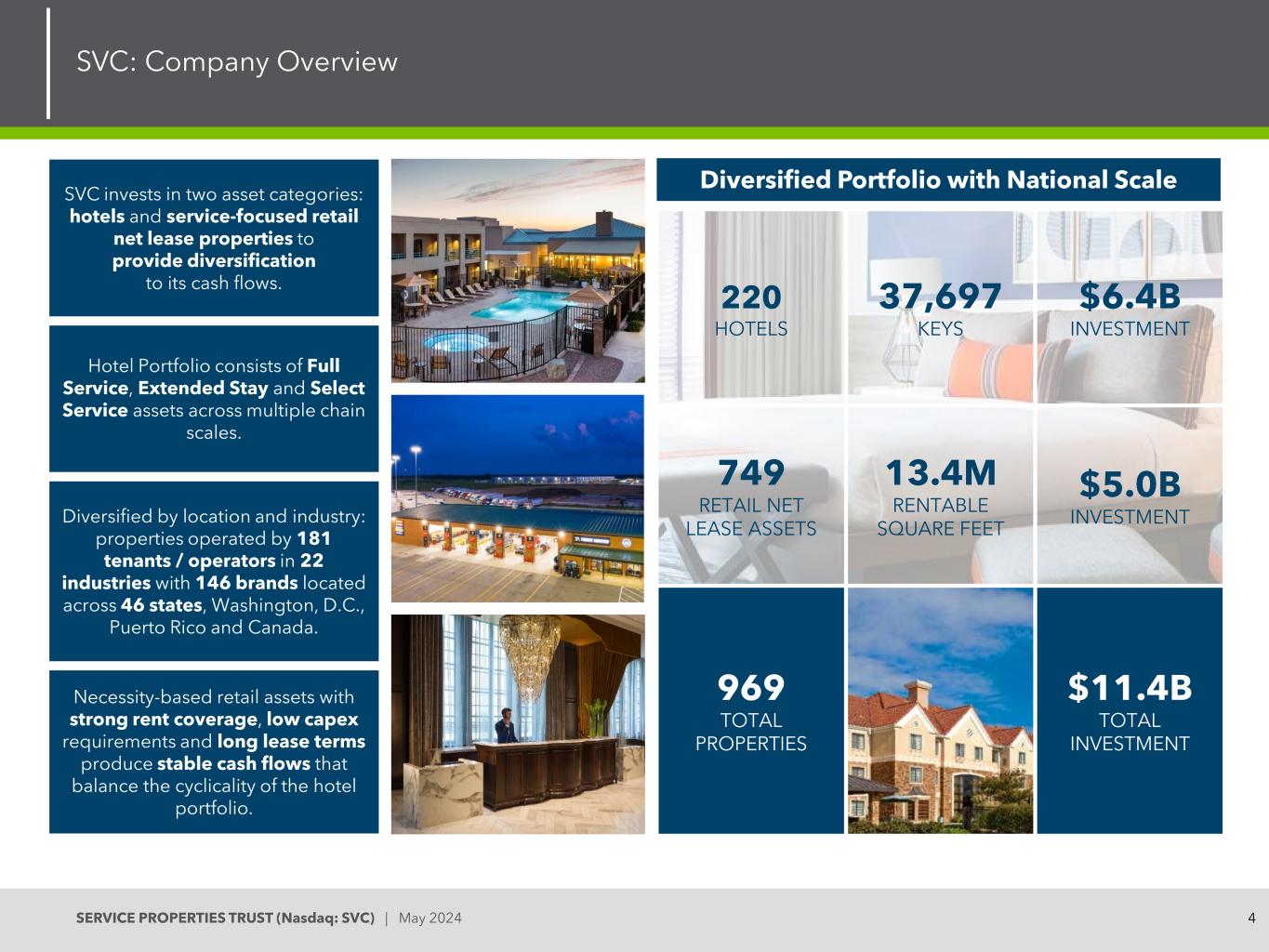 SVC: Company Overview

SVC invests in two asset categories: hotels and service-focused retail net lease properties to provide diversification to its cash flows.

Hotel Portfolio consists of Full Service, Extended Stay and Select Service assets across multiple chain scales.

Diversified by location and industry: properties operated by 181 tenants / operators in 22 industries with 146 brands located across 46 states, Washington, D.C., Puerto Rico and Canada.

Necessity-based retail assets with strong rent coverage, low capex requirements and long lease terms produce stable cash flows that balance the cyclicality of the hotel portfolio.

Diversified Portfolio with National Scale

220
HOTELS

37,697
KEYS

$6.4B
INVESTMENT

749
RETAIL NET LEASE ASSETS

13.4M
RENTABLE SQUARE FEET

$5.0B
INVESTMENT

969
TOTAL PROPERTIES

$11.4B
TOTAL INVESTMENT

SERVICE PROPERTIES TRUST (Nasdaq: SVC) | May 2024

4